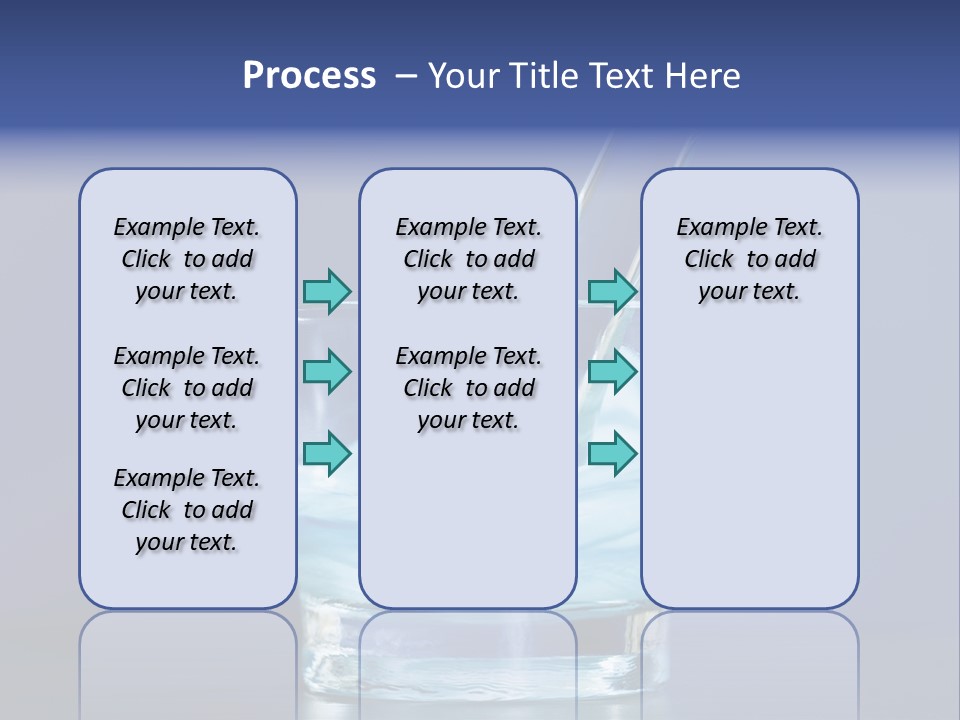 Process – Your Title Text Here

Example Text. Click to add your text.

Example Text. Click to add your text.

Example Text. Click to add your text.

Example Text. Click to add your text.

Example Text. Click to add your text.

Example Text. Click to add your text.